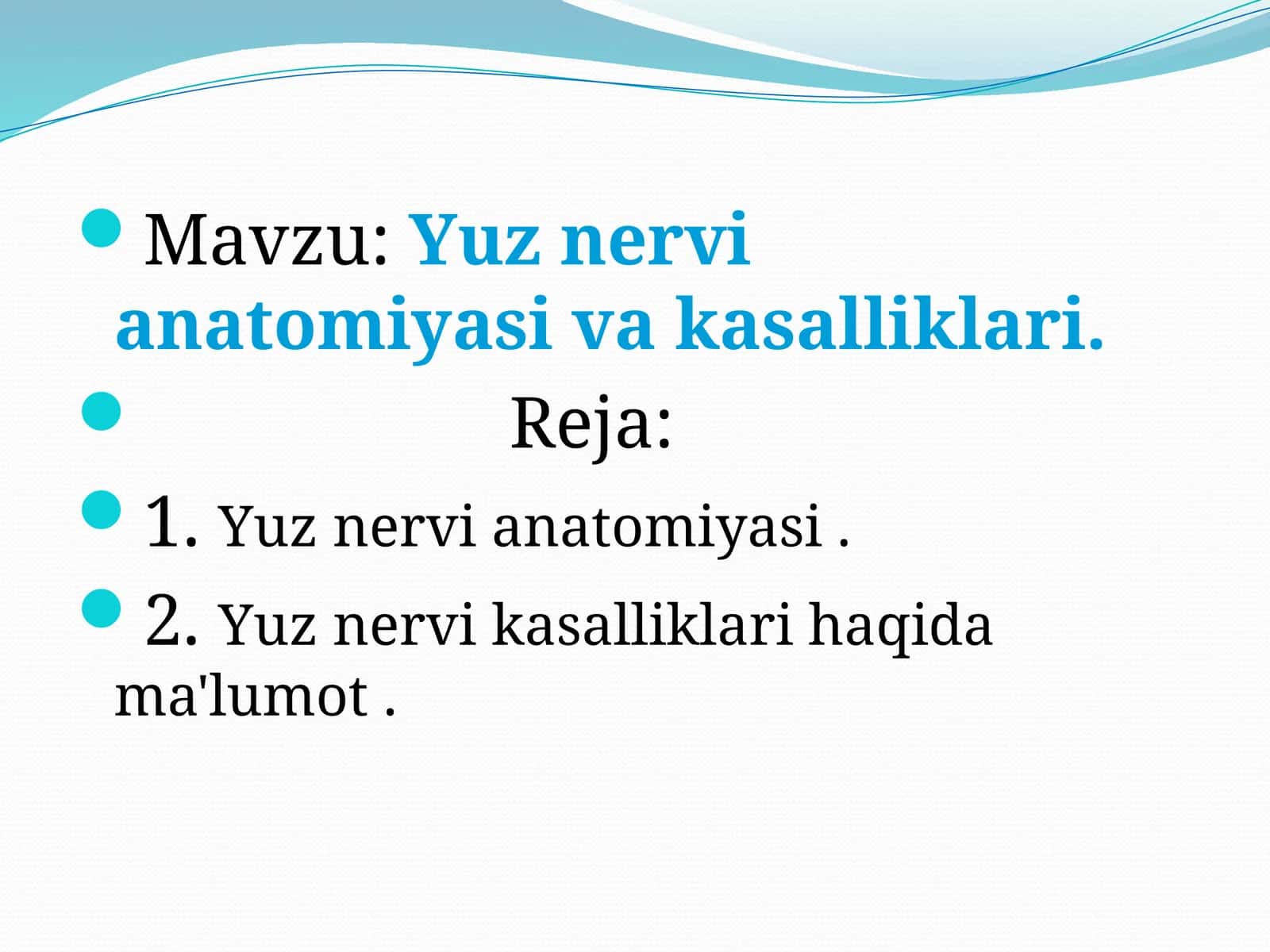 Mavzu: Yuz nervi anatomiyasi va kasalliklari.

Reja:

1. Yuz nervi anatomiyasi .

2. Yuz nervi kasalliklari haqida ma'lumot .